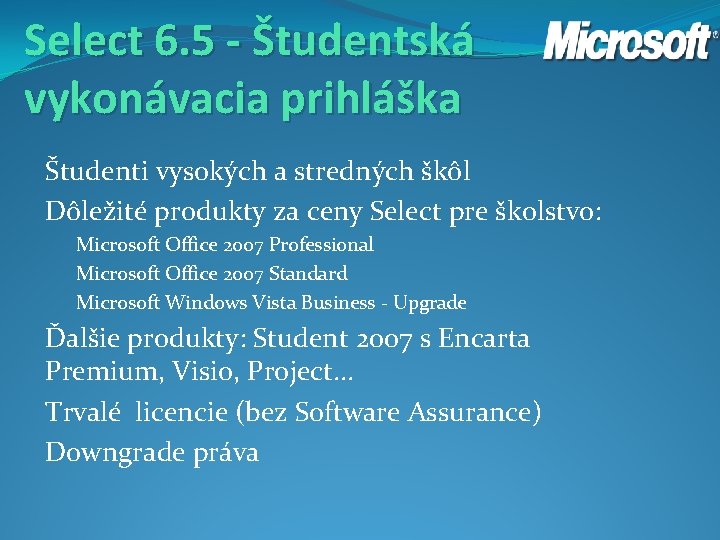 Select 6.5 - Študentská vykonávacia prihláška

Microsoft

Študenti vysokých a stredných škôl

Dôležité produkty za ceny Select pre školstvo:

Microsoft Office 2007 Professional

Microsoft Office 2007 Standard

Microsoft Windows Vista Business - Upgrade

Ďalšie produkty: Student 2007 s Encarta Premium, Visio, Project…

Trvalé licencie (bez Software Assurance)

Downgrade práva